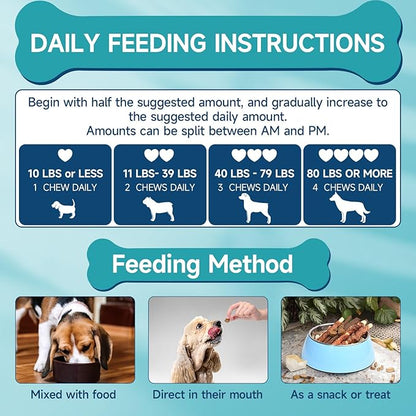 DAILY FEEDING INSTRUCTIONS

Begin with half the suggested amount, and gradually increase to the suggested daily amount.
Amounts can be split between AM and PM.

10 LBS or LESS
1 CHEW DAILY

11 LBS- 39 LBS
2 CHEWS DAILY

40 LBS - 79 LBS
3 CHEWS DAILY

80 LBS OR MORE
4 CHEWS DAILY

Feeding Method

Mixed with food

Direct in their mouth

As a snack or treat